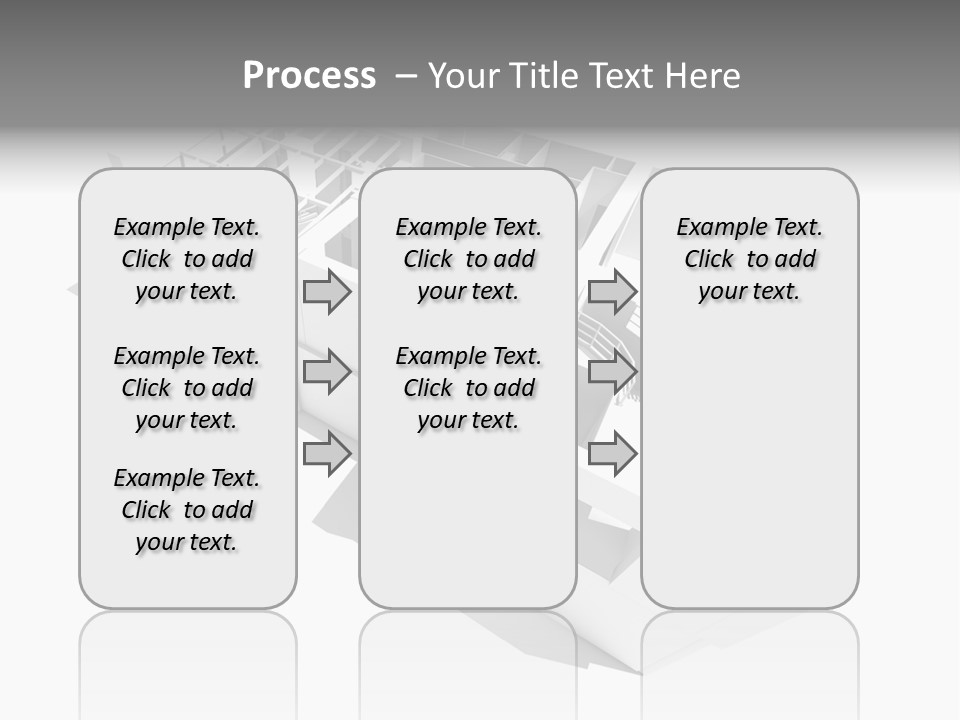 Process – Your Title Text Here

Example Text. Click to add your text.

Example Text. Click to add your text.

Example Text. Click to add your text.

Example Text. Click to add your text.

Example Text. Click to add your text.

Example Text. Click to add your text.